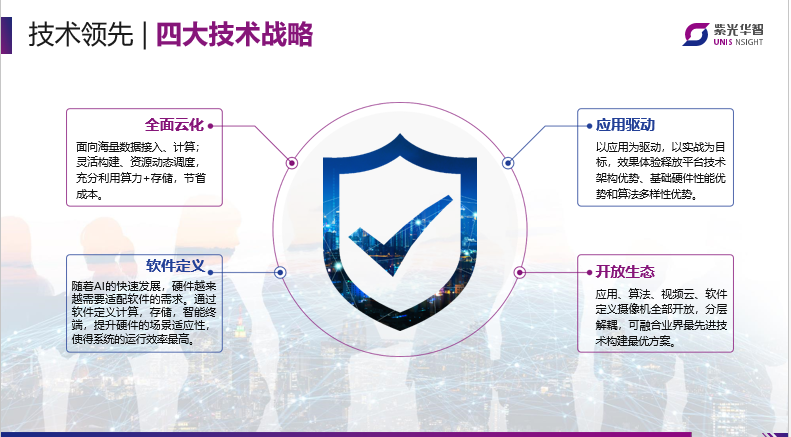 技术领先 | 四大技术战略

紫光华智
UNIS NSIGHT

全面云化
面向海量数据接入、计算；灵活构建、资源动态调度，充分利用算力+存储，节省成本。

软件定义
随着AI的快速发展，硬件越来越需要适配软件的需求。通过软件定义计算，存储，智能终端，提升硬件的场景适应性，使得系统的运行效率最高。

应用驱动
以应用为驱动，以实战为目标，效果体验释放平台技术架构优势、基础硬件性能优势和算法多样性优势。

开放生态
应用、算法、视频云、软件定义摄像机全部开放，分层解耦，可融合业界最先进技术构建最优方案。